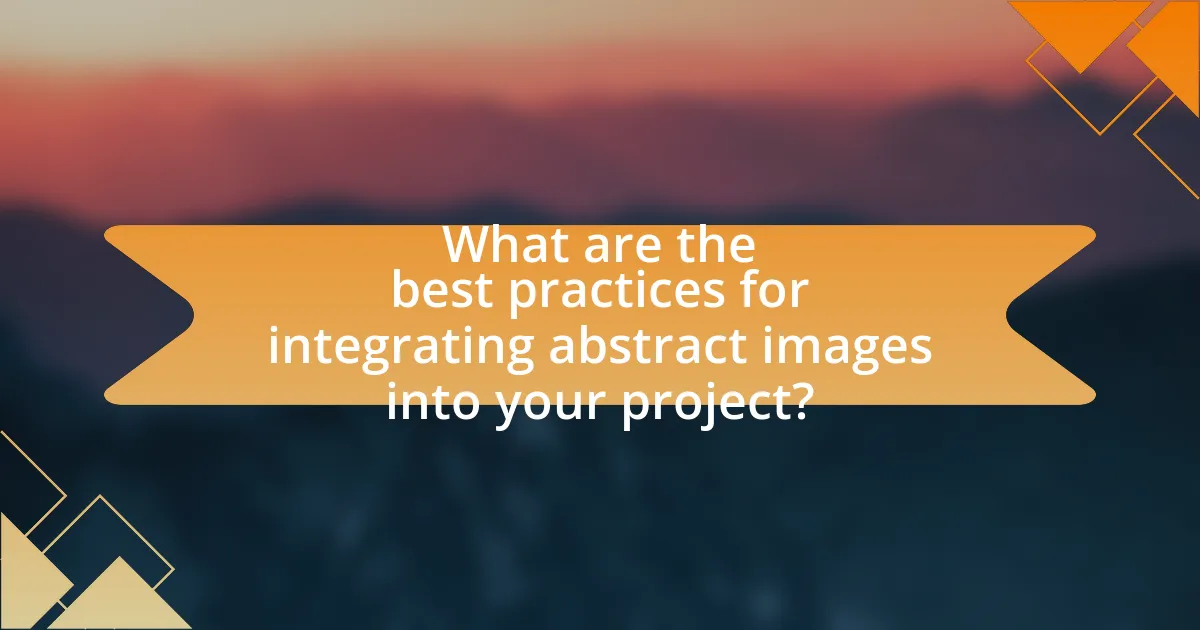 What are the best practices for integrating abstract images into your project?